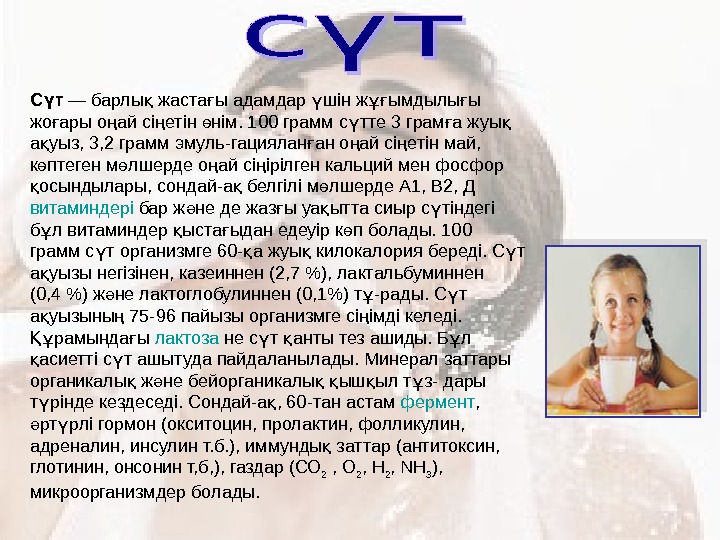 СҮТ

Сүт — барлық жастағы адамдар үшін жұғымдылығы жоғары оңай сіңетін өнім. 100 грамм сүтте 3 грамға жуық ақуыз, 3,2 грамм эмуль-гацияланған оңай сіңетін май, көптеген мөлшерде оңай сіңірілген кальций мен фосфор қосындылары, сондай-ақ белгілі мөлшерде А1, В2, Д витаминдері бар және де жазғы уақытта сиыр сүтіндегі бұл витаминдер қыстағыдан едеуір көп болады. 100 грамм сүт организмге 60-қа жуық килокалория береді. Сүт ақуызы негізінен, казеиннен (2,7 %), лактальбуминнен (0,4 %) және лактоглобулиннен (0,1%) тұ-рады. Сүт ақуызының 75-96 пайызы организмге сіңімді келеді. Құрамындағы лактоза не сүт қанты тез ашиды. Бұл қасиетті сүт ашытуда пайдаланылады. Минерал заттары органикалық және бейорганикалық қышқыл тұз- дары түрінде кездеседі. Сондай-ақ, 60-тан астам фермент, әртүрлі гормон (окситоцин, пролактин, фолликулин, адреналин, инсулин т.б.), иммундық заттар (антитоксин, глотинин, онсонин т,б,), газдар ($CO_2$ , $O_2$, $H_2$, $NH_3$), микроорганизмдер болады.